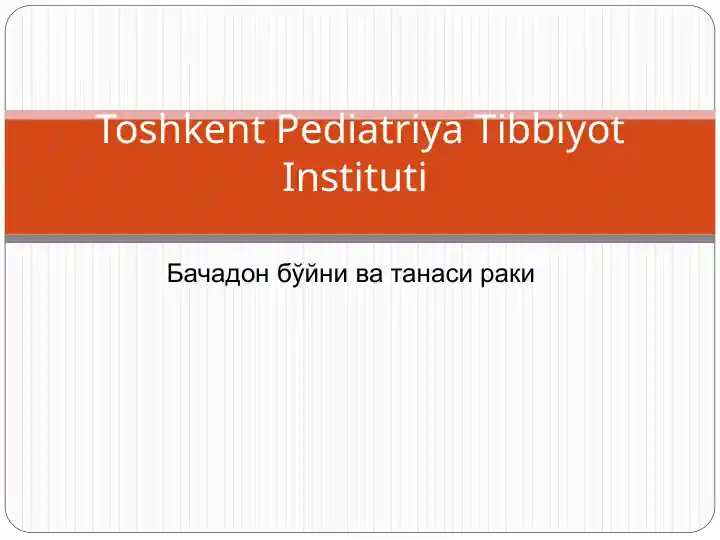 Toshkent Pediatriya Tibbiyot Instituti

Бачадон бўйни ва танаси раки